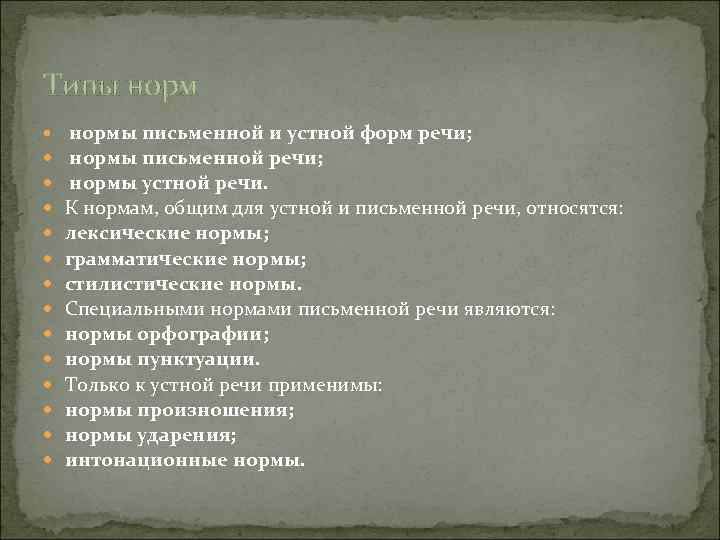 Типы норм

- нормы письменной и устной форм речи;
- нормы письменной речи;
- нормы устной речи.
- К нормам, общим для устной и письменной речи, относятся:
- лексические нормы;
- грамматические нормы;
- стилистические нормы.
- Специальными нормами письменной речи являются:
- нормы орфографии;
- нормы пунктуации.
- Только к устной речи применимы:
- нормы произношения;
- нормы ударения;
- интонационные нормы.